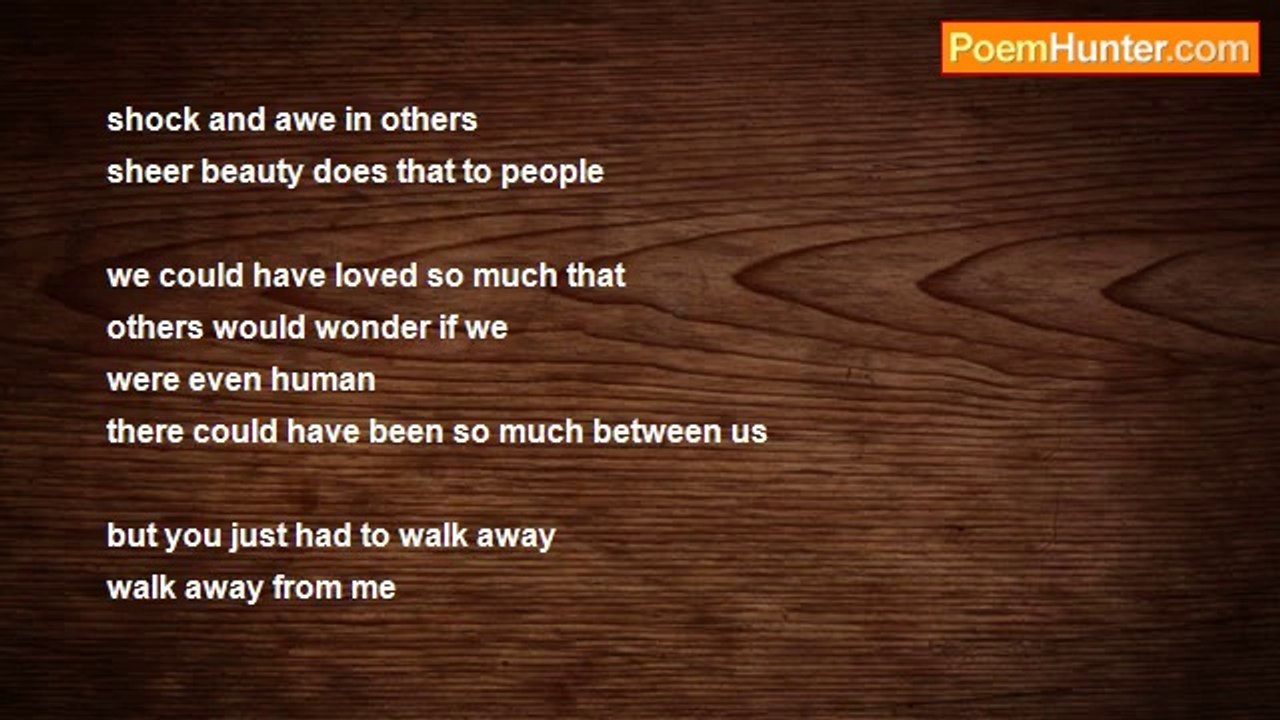 PoemHunter.com

shock and awe in others
sheer beauty does that to people

we could have loved so much that
others would wonder if we
were even human
there could have been so much between us

but you just had to walk away
walk away from me